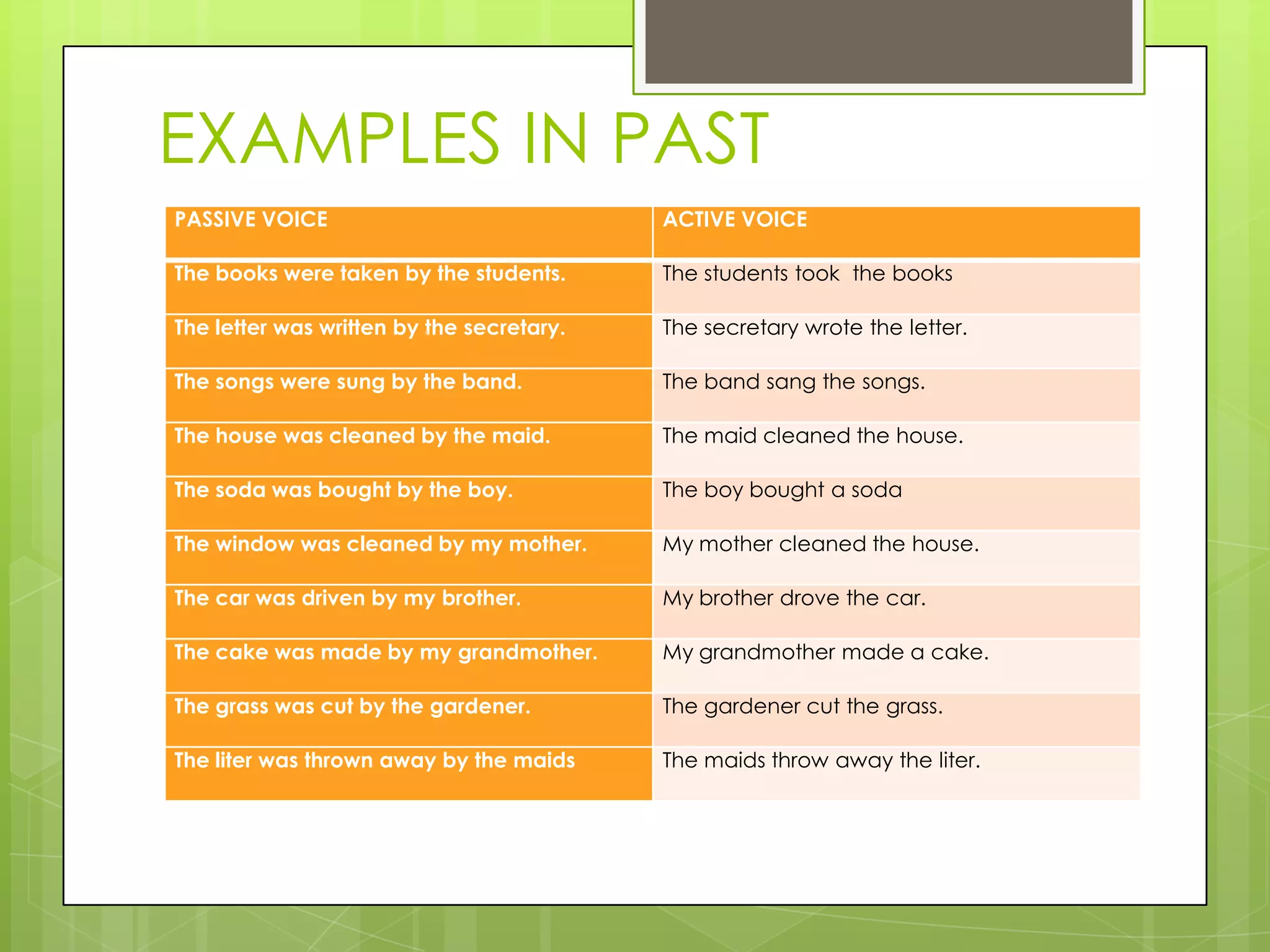 EXAMPLES IN PAST

| PASSIVE VOICE | ACTIVE VOICE |
|---|---|
| The books were taken by the students. | The students took  the books |
| The letter was written by the secretary. | The secretary wrote the letter. |
| The songs were sung by the band. | The band sang the songs. |
| The house was cleaned by the maid. | The maid cleaned the house. |
| The soda was bought by the boy. | The boy bought a soda |
| The window was cleaned by my mother. | My mother cleaned the house. |
| The car was driven by my brother. | My brother drove the car. |
| The cake was made by my grandmother. | My grandmother made a cake. |
| The grass was cut by the gardener. | The gardener cut the grass. |
| The liter was thrown away by the maids | The maids throw away the liter. |